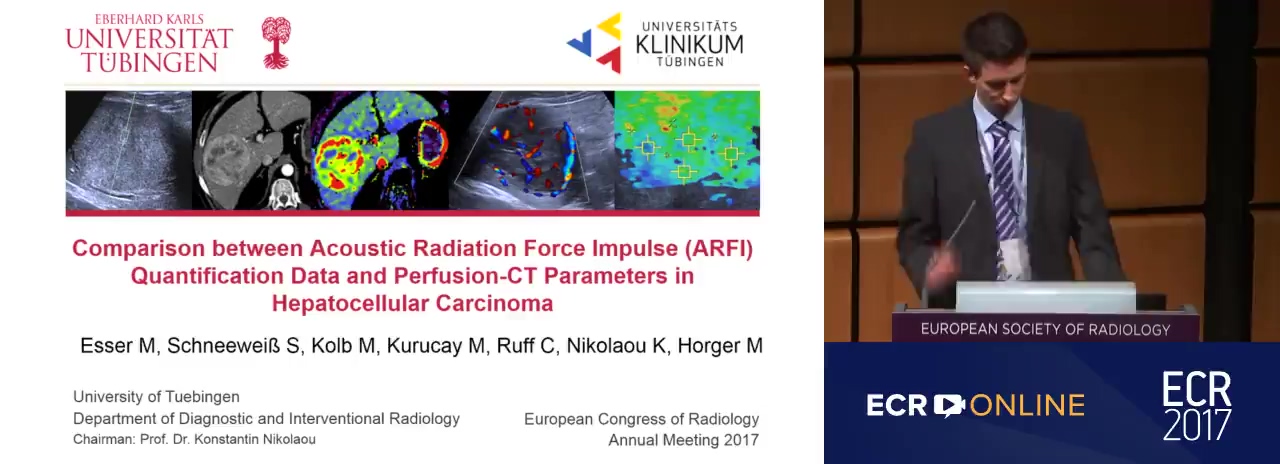 EBERHARD KARLS
UNIVERSITÄT
TÜBINGEN

UNIVERSITÄTS
KLINIKUM
TÜBINGEN

Comparison between Acoustic Radiation Force Impulse (ARFI) Quantification Data and Perfusion-CT Parameters in Hepatocellular Carcinoma

Esser M, Schneeweiß S, Kolb M, Kurucay M, Ruff C, Nikolaou K, Horger M

University of Tuebingen
Department of Diagnostic and Interventional Radiology
Chairman: Prof. Dr. Konstantin Nikolaou

European Congress of Radiology
Annual Meeting 2017

EUROPEAN SOCIETY OF RADIOLOGY

ECR ONLINE

ECR
2017